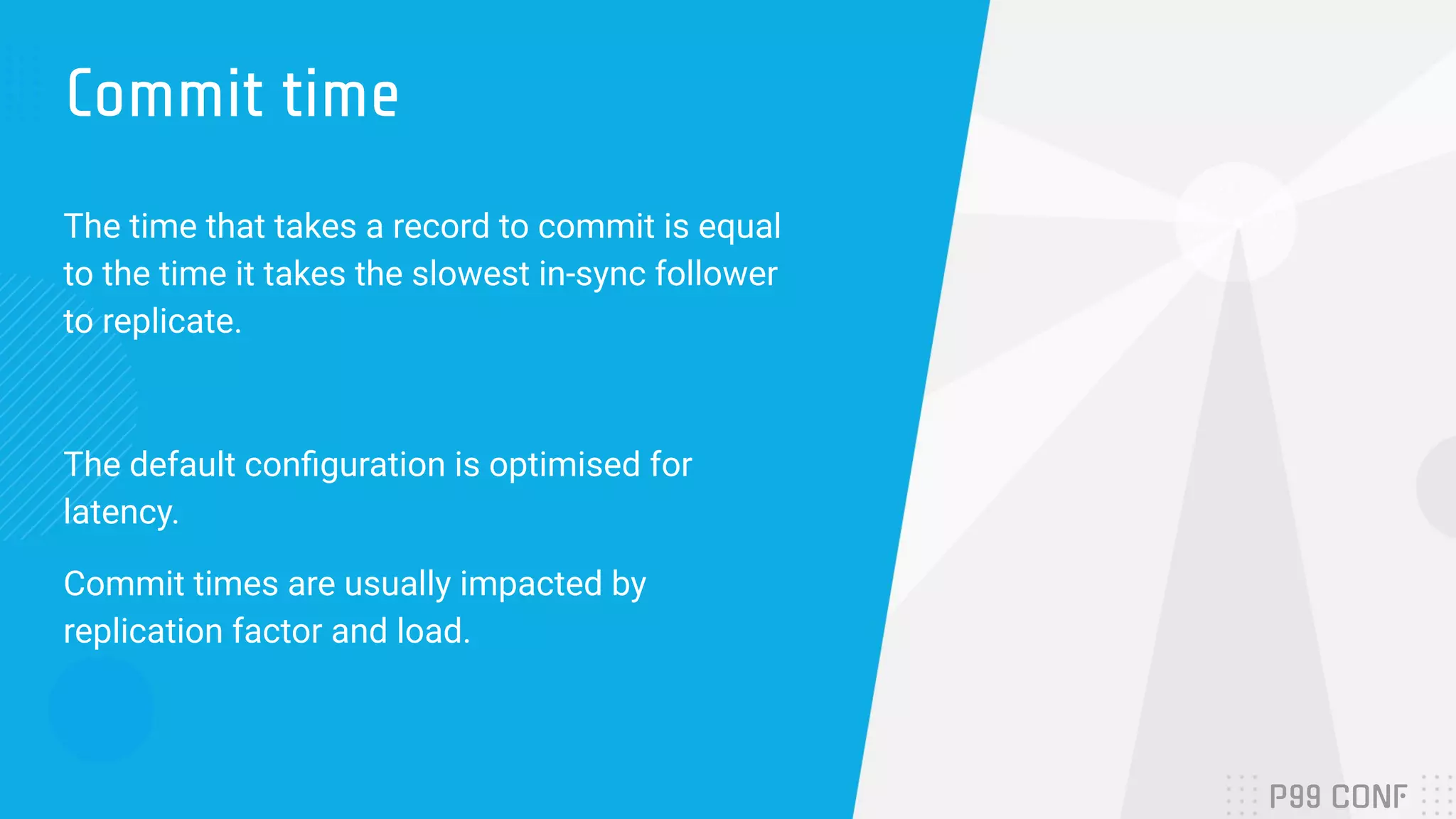 Commit time

The time that takes a record to commit is equal to the time it takes the slowest in-sync follower to replicate.

The default configuration is optimised for latency.

Commit times are usually impacted by replication factor and load.

P99 CONF